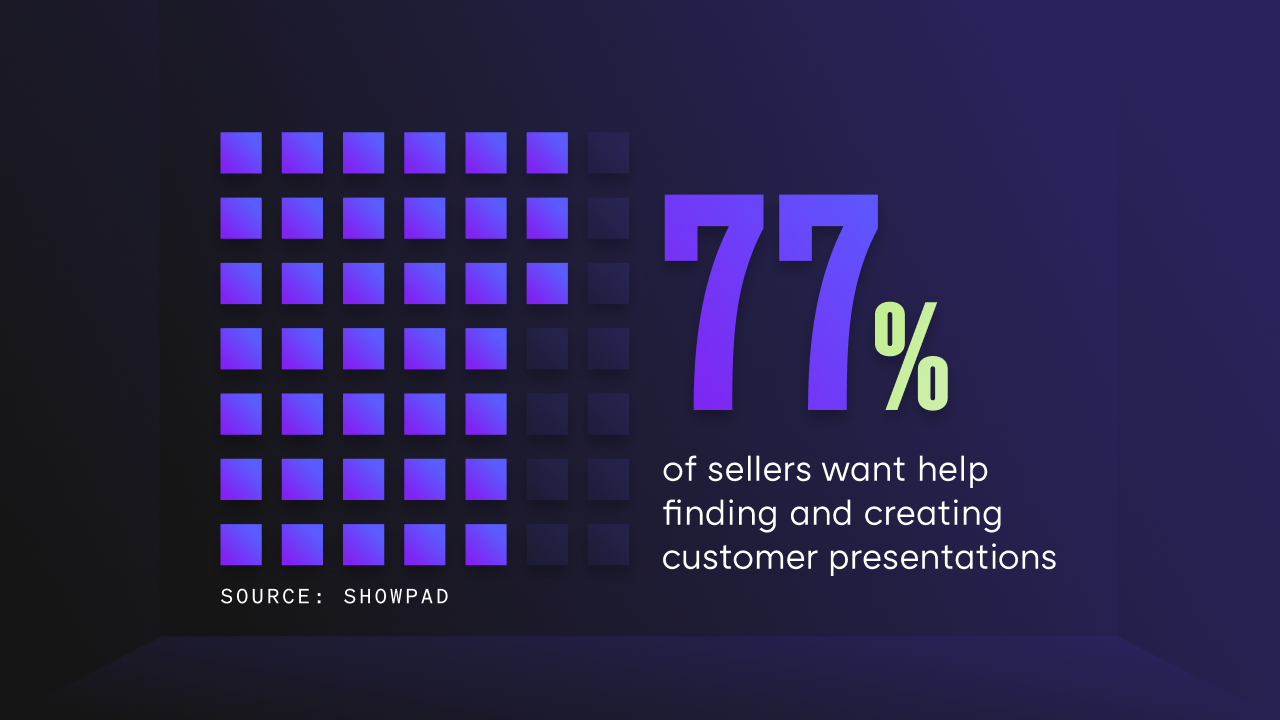 77%

of sellers want help finding and creating customer presentations

SOURCE: SHOWPAD